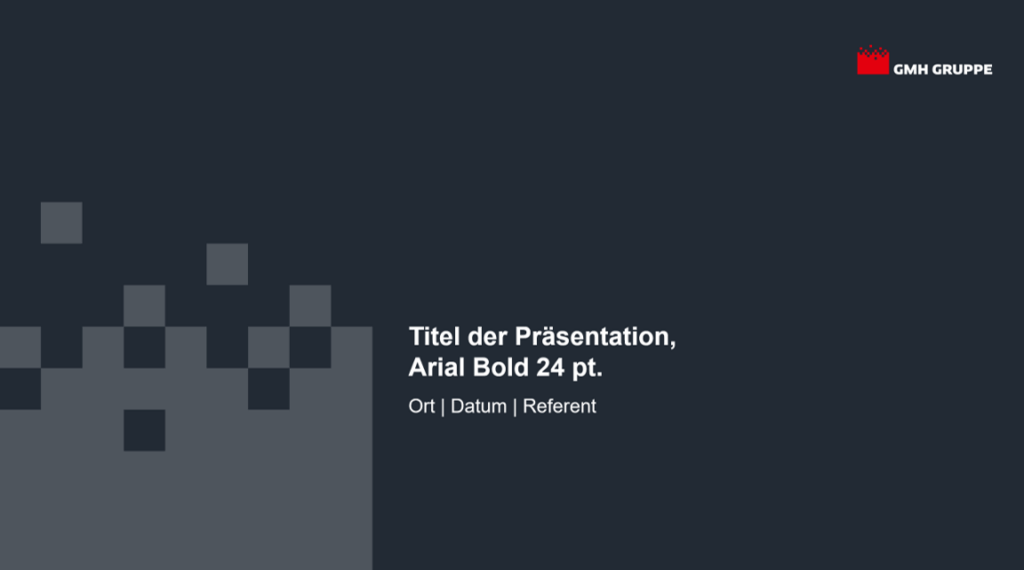 GMH GRUPPE

Titel der Präsentation, Arial Bold 24 pt.

Ort | Datum | Referent